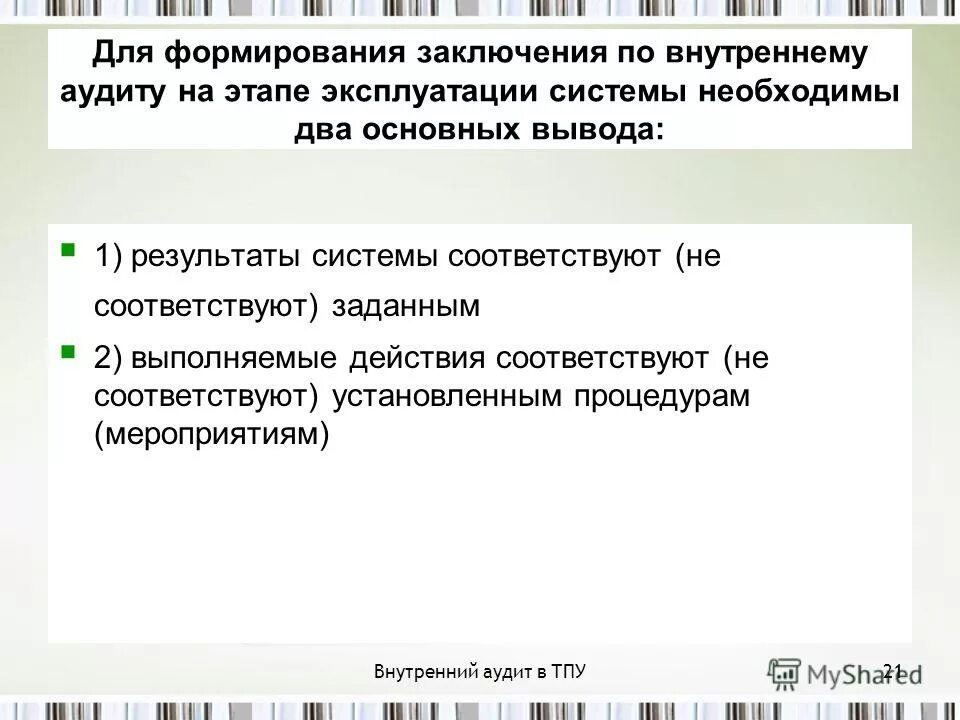 Для формирования заключения по внутреннему аудиту на этапе эксплуатации системы необходимы два основных вывода:

1) результаты системы соответствуют (не соответствуют) заданным

2) выполняемые действия соответствуют (не соответствуют) установленным процедурам (мероприятиям)

Внутренний аудит в ТПУ

21

MyShared